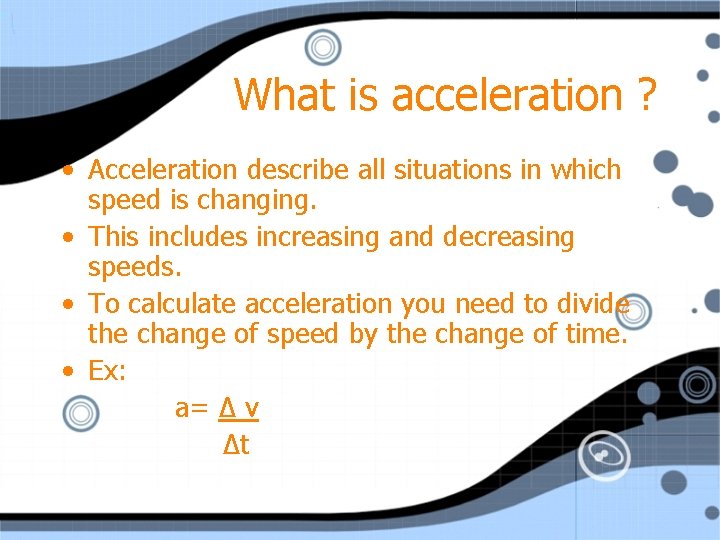 What is acceleration ?

• Acceleration describe all situations in which speed is changing.

• This includes increasing and decreasing speeds.

• To calculate acceleration you need to divide the change of speed by the change of time.

• Ex:

$a= \frac{\Delta v}{\Delta t}$